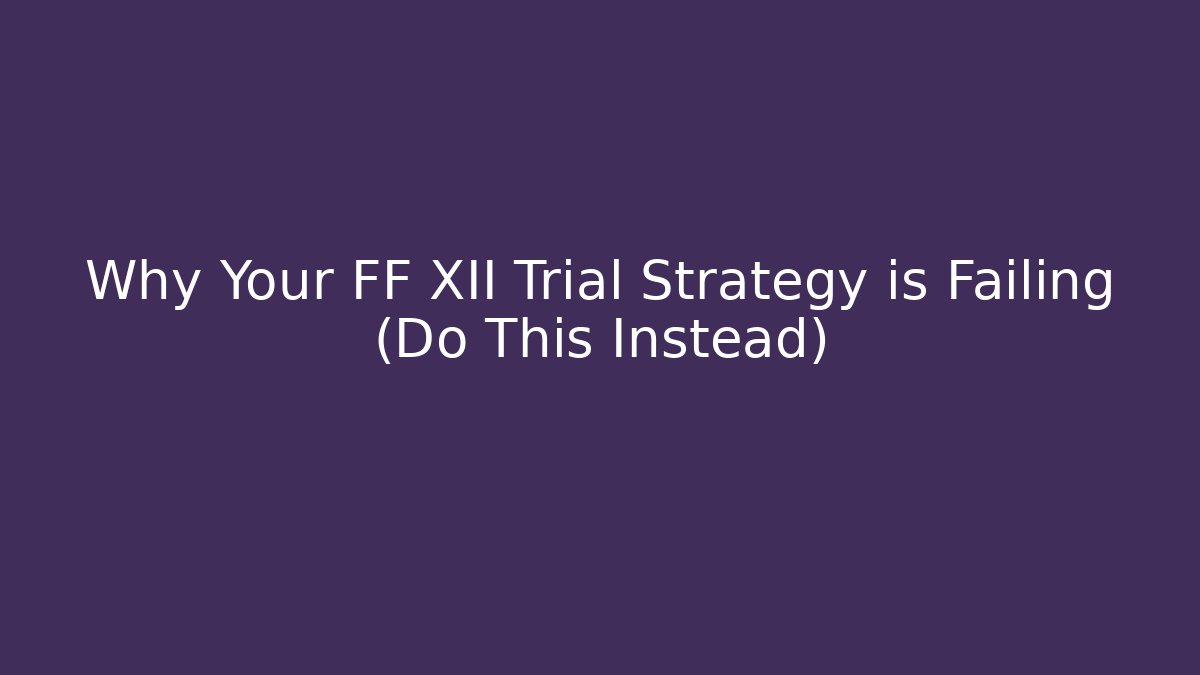 Why Your FF XII Trial Strategy is Failing (Do This Instead)